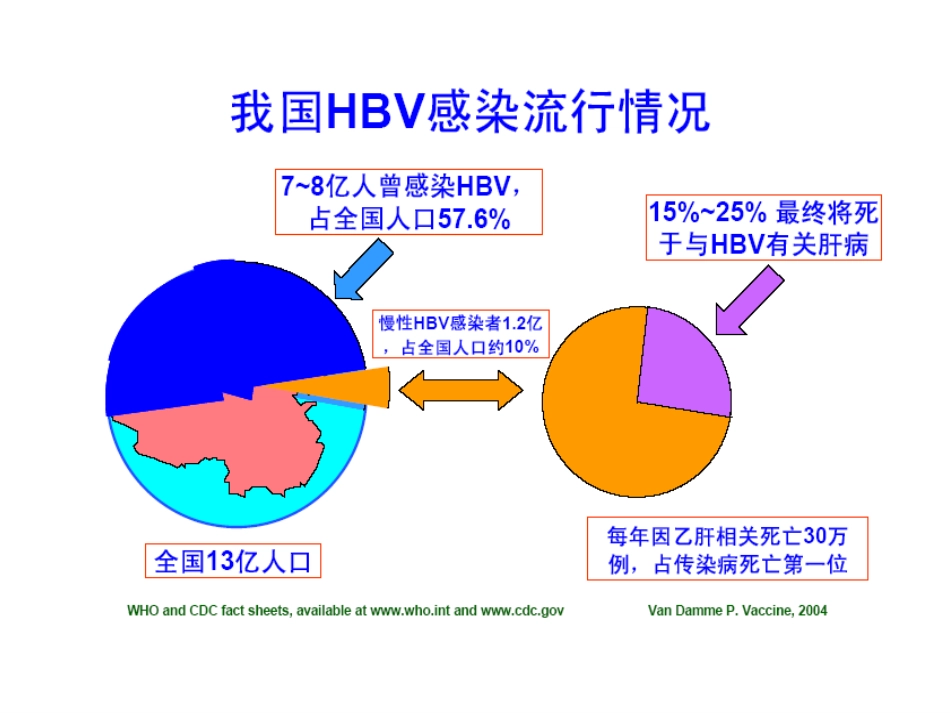 我国HBV感染流行情况

7~8亿人曾感染HBV，占全国人口57.6%

15%~25% 最终将死于与HBV有关肝病

慢性HBV感染者1.2亿，占全国人口约10%

全国13亿人口

每年因乙肝相关死亡30万例，占传染病死亡第一位

WHO and CDC fact sheets, available at www.who.int and www.cdc.gov

Van Damme P. Vaccine, 2004